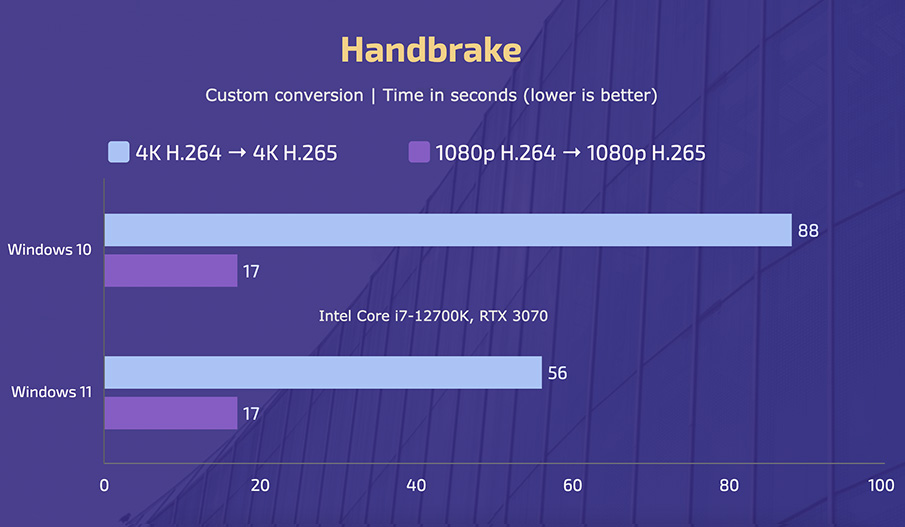 Handbrake

Custom conversion | Time in seconds (lower is better)

4K H.264 → 4K H.265
1080p H.264 → 1080p H.265

Windows 10
88
17

Intel Core i7-12700K, RTX 3070

Windows 11
56
17

0
20
40
60
80
100